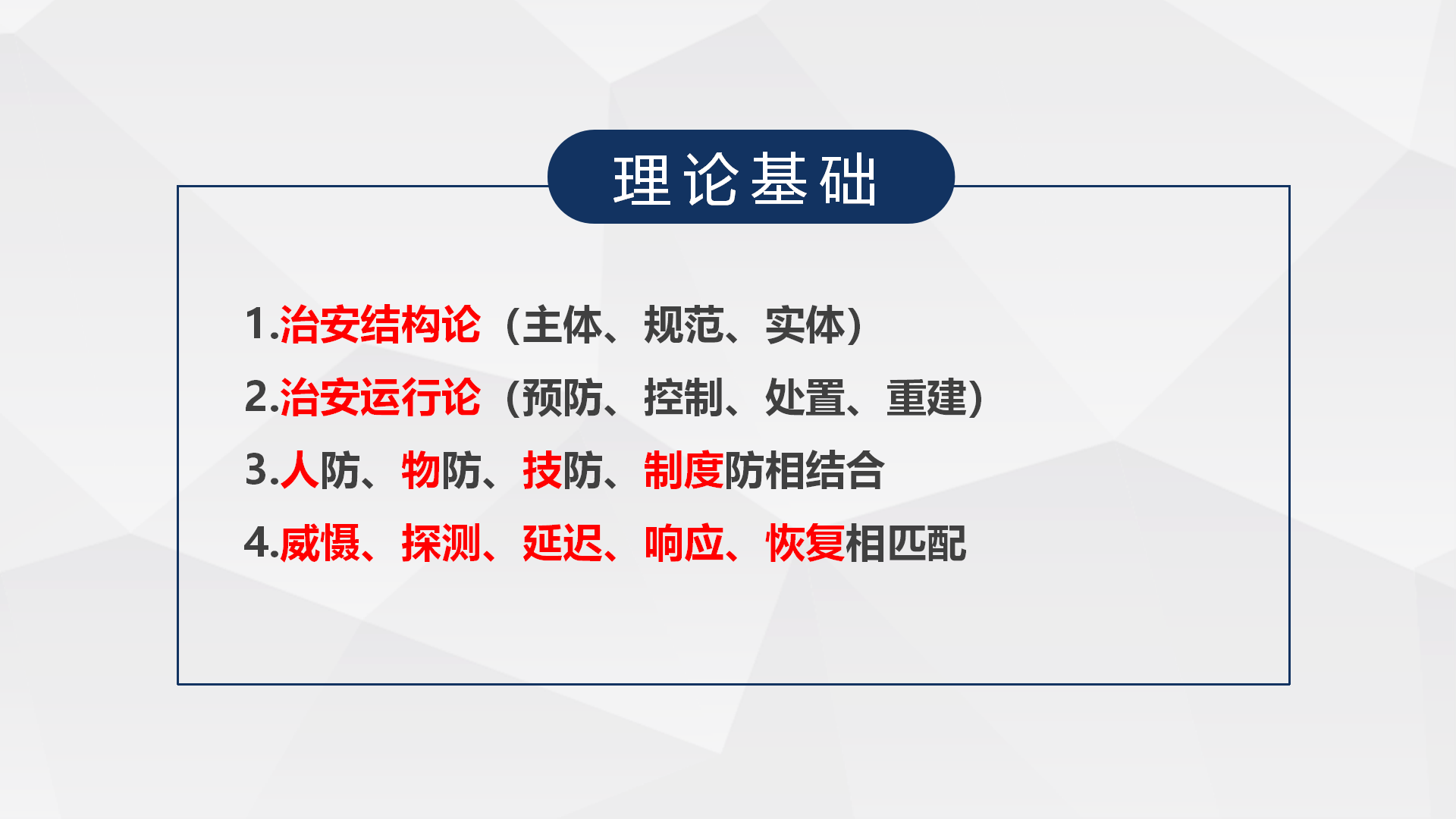 理论基础

1.治安结构论（主体、规范、实体）

2.治安运行论（预防、控制、处置、重建）

3.人防、物防、技防、制度防相结合

4.威慑、探测、延迟、响应、恢复相匹配